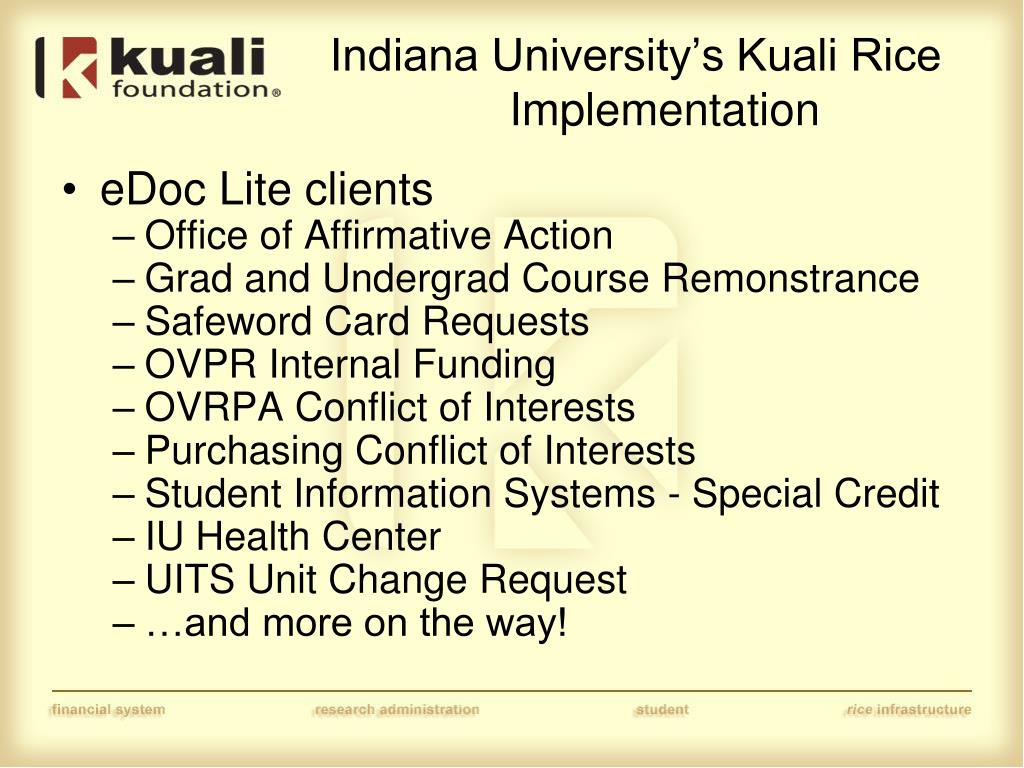 kuali foundation®

Indiana University's Kuali Rice Implementation

• eDoc Lite clients
– Office of Affirmative Action
– Grad and Undergrad Course Remonstrance
– Safeword Card Requests
– OVPR Internal Funding
– OVRPA Conflict of Interests
– Purchasing Conflict of Interests
– Student Information Systems - Special Credit
– IU Health Center
– UITS Unit Change Request
– …and more on the way!

financial system research administration student rice infrastructure